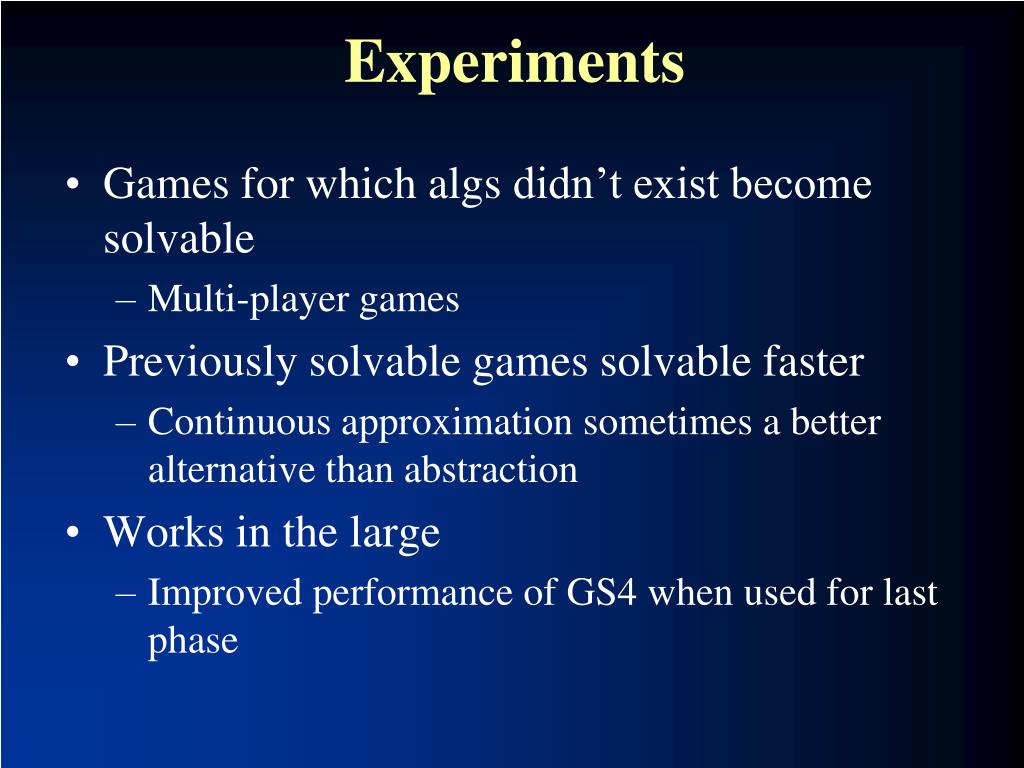 Experiments

• Games for which algs didn’t exist become solvable
– Multi-player games
• Previously solvable games solvable faster
– Continuous approximation sometimes a better alternative than abstraction
• Works in the large
– Improved performance of GS4 when used for last phase